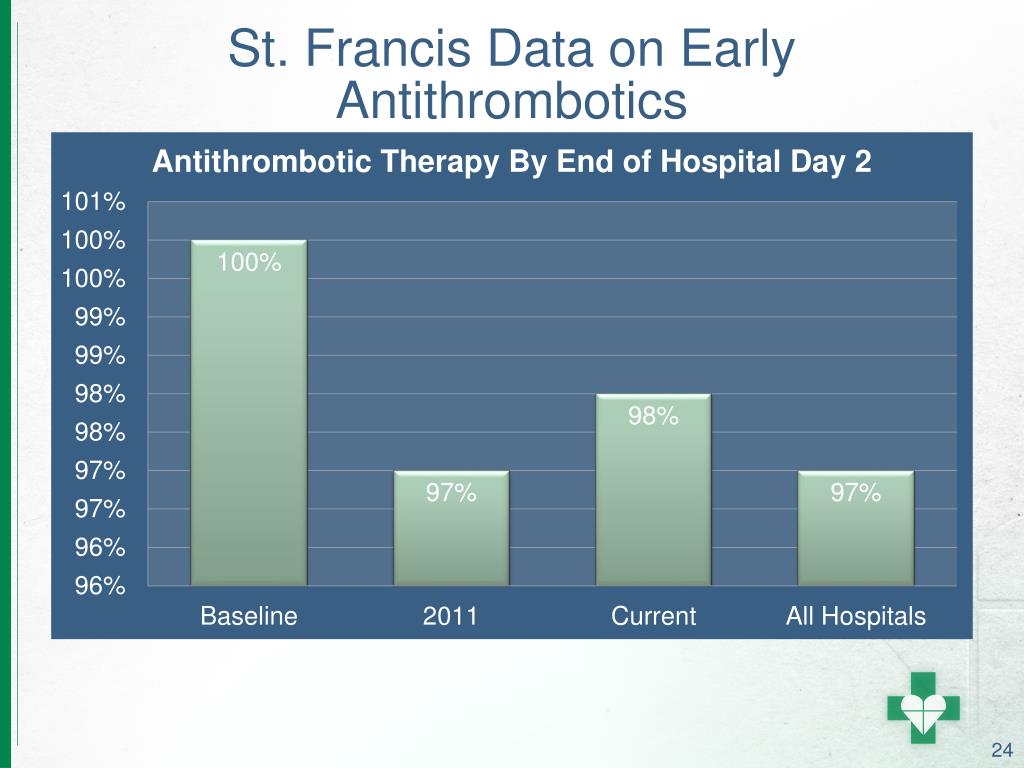 St. Francis Data on Early Antithrombotics

Antithrombotic Therapy By End of Hospital Day 2

101%
100%
100%
99%
99%
98%
98%
97%
97%
96%
96%

100%
97%
98%
97%

Baseline
2011
Current
All Hospitals

24